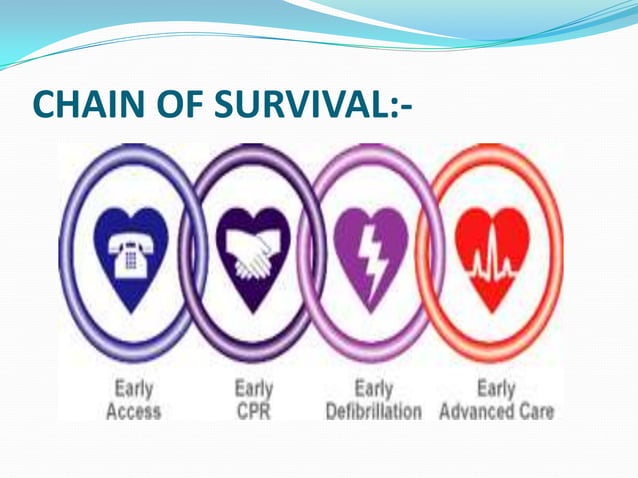 CHAIN OF SURVIVAL:-

Early Access

Early CPR

Early Defibrillation

Early Advanced Care